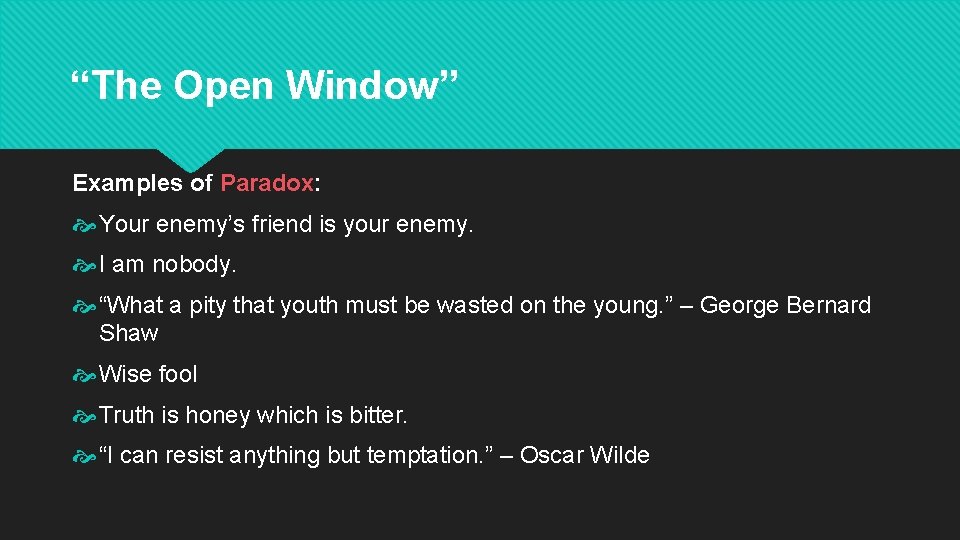 “The Open Window”

Examples of Paradox:

Your enemy’s friend is your enemy.

I am nobody.

“What a pity that youth must be wasted on the young.” – George Bernard Shaw

Wise fool

Truth is honey which is bitter.

“I can resist anything but temptation.” – Oscar Wilde